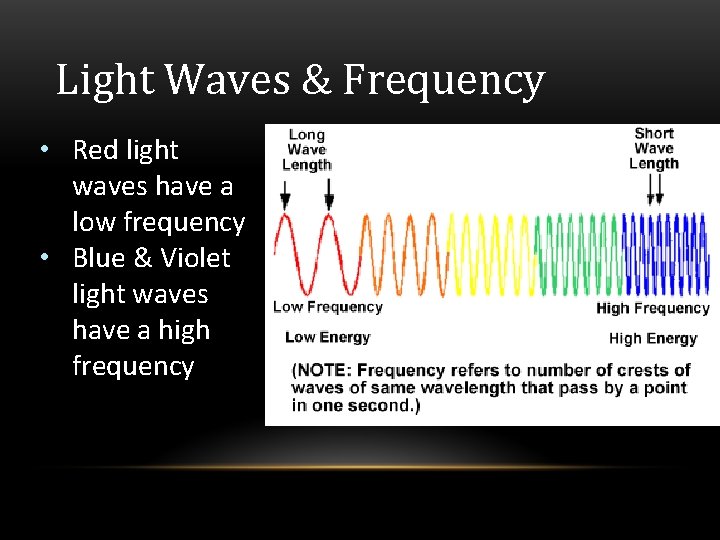 Light Waves & Frequency

• Red light waves have a low frequency
• Blue & Violet light waves have a high frequency

Long Wave Length

Short Wave Length

Low Frequency

High Frequency

Low Energy

High Energy

(NOTE: Frequency refers to number of crests of waves of same wavelength that pass by a point in one second.)